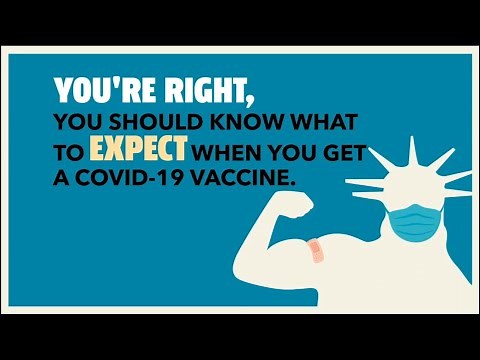 YOU'RE RIGHT,
YOU SHOULD KNOW WHAT TO EXPECT WHEN YOU GET A COVID-19 VACCINE.